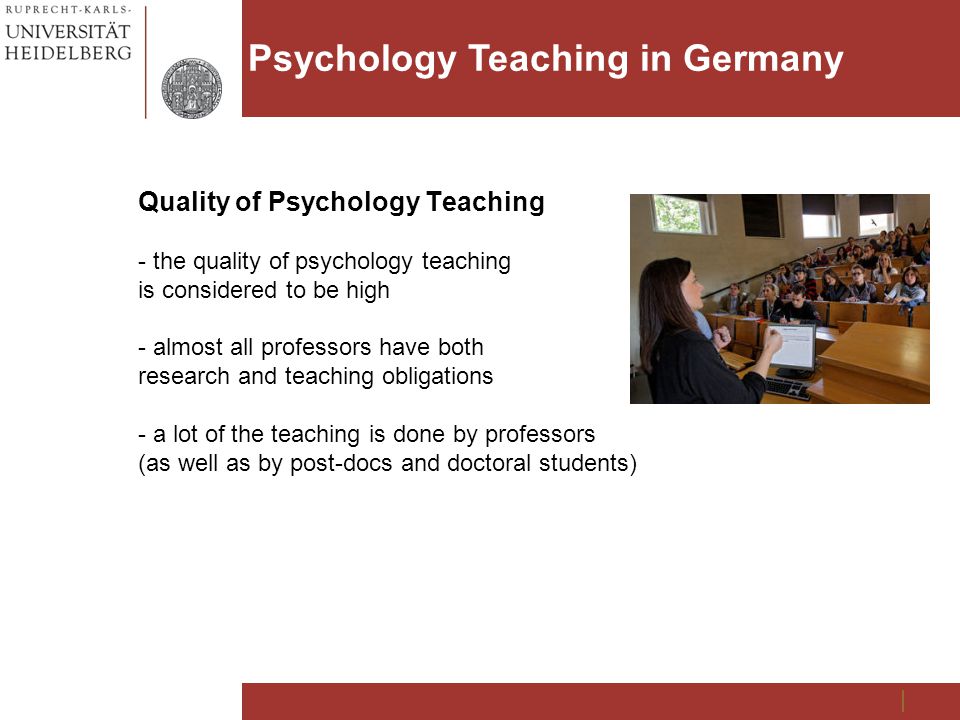 RUPRECHT-KARLS-
UNIVERSITÄT
HEIDELBERG

Psychology Teaching in Germany

Quality of Psychology Teaching

- the quality of psychology teaching is considered to be high

- almost all professors have both research and teaching obligations

- a lot of the teaching is done by professors (as well as by post-docs and doctoral students)